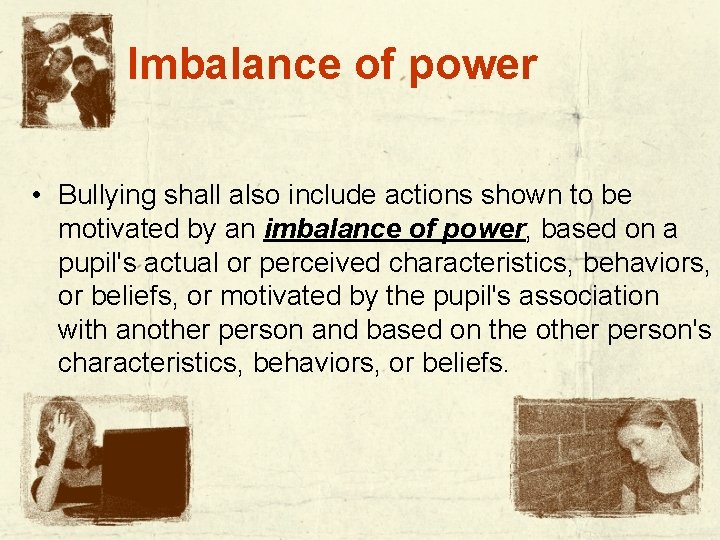 Imbalance of power

• Bullying shall also include actions shown to be motivated by an imbalance of power, based on a pupil's actual or perceived characteristics, behaviors, or beliefs, or motivated by the pupil's association with another person and based on the other person's characteristics, behaviors, or beliefs.